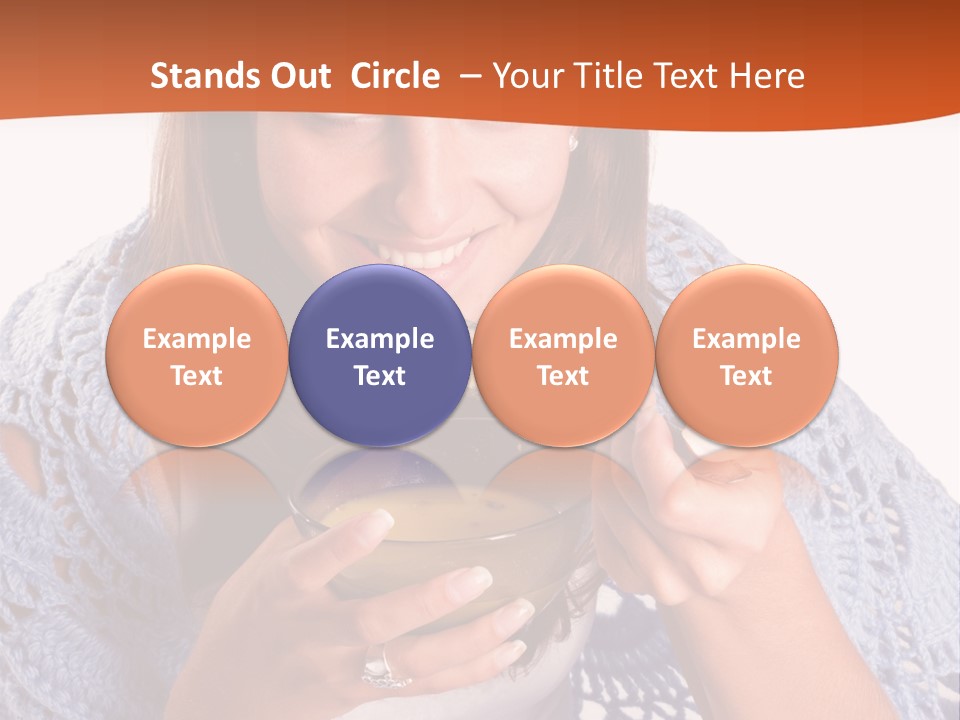 Stands Out Circle – Your Title Text Here

Example Text

Example Text

Example Text

Example Text